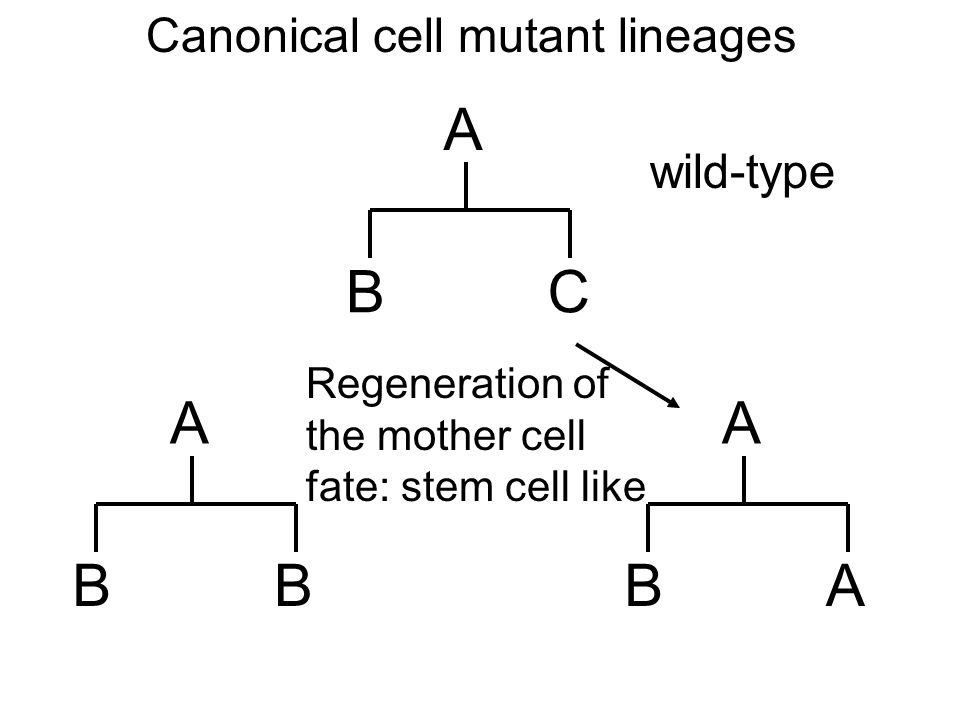 Canonical cell mutant lineages

A

wild-type

B C

Regeneration of the mother cell fate: stem cell like

A

B B

A

B A